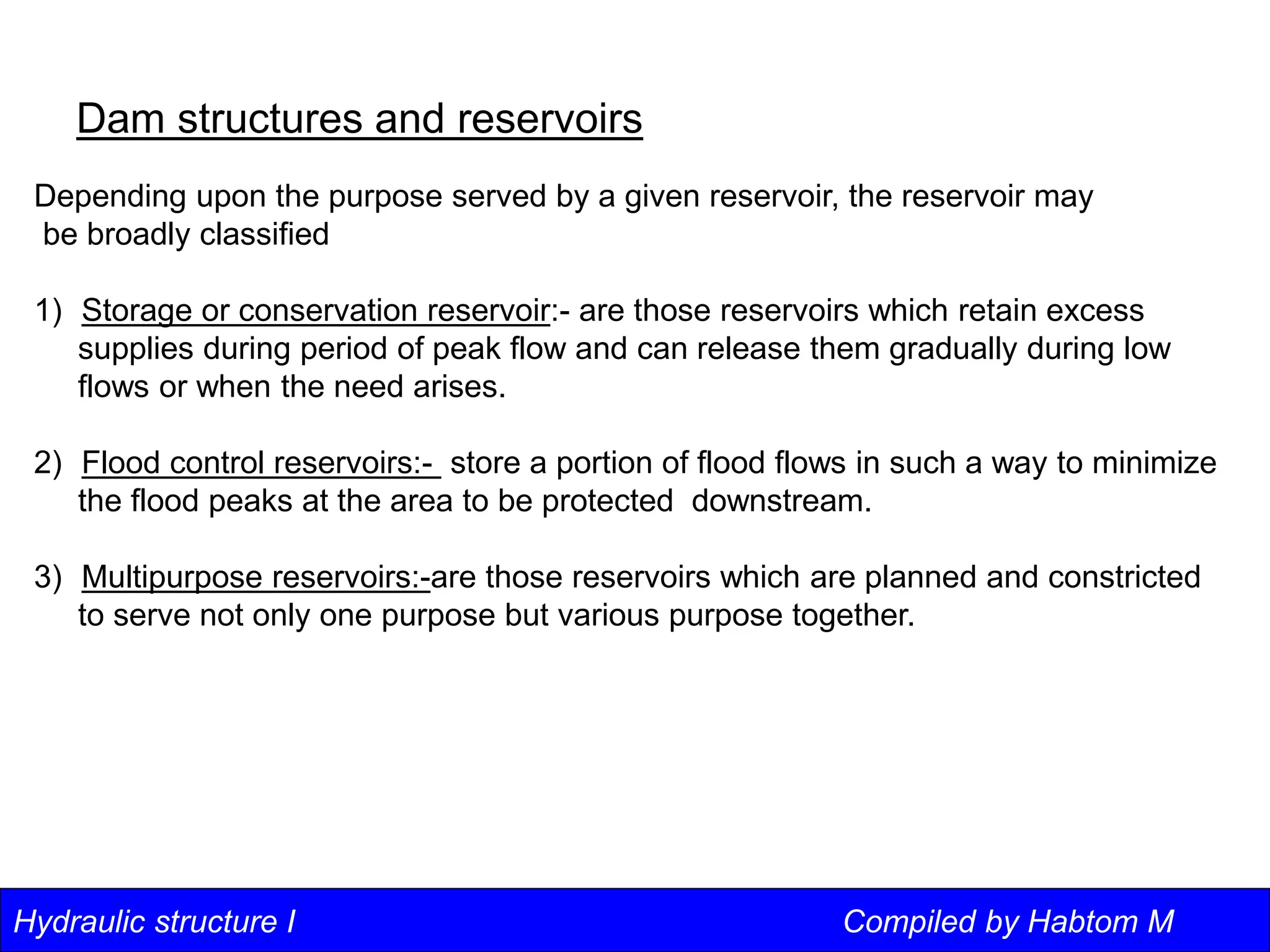 Dam structures and reservoirs

Depending upon the purpose served by a given reservoir, the reservoir may be broadly classified

1) Storage or conservation reservoir:- are those reservoirs which retain excess supplies during period of peak flow and can release them gradually during low flows or when the need arises.

2) Flood control reservoirs:- store a portion of flood flows in such a way to minimize the flood peaks at the area to be protected downstream.

3) Multipurpose reservoirs:-are those reservoirs which are planned and constricted to serve not only one purpose but various purpose together.

Hydraulic structure I

Compiled by Habtom M